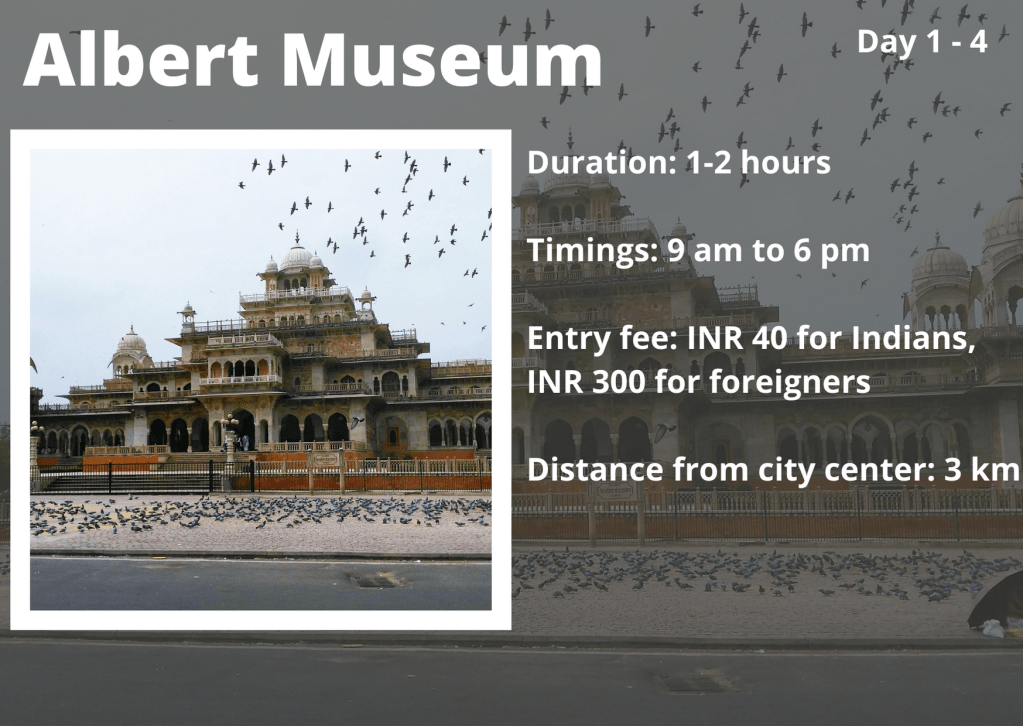 Albert Museum

Day 1 - 4

Duration: 1-2 hours

Timings: 9 am to 6 pm

Entry fee: INR 40 for Indians, INR 300 for foreigners

Distance from city center: 3 km